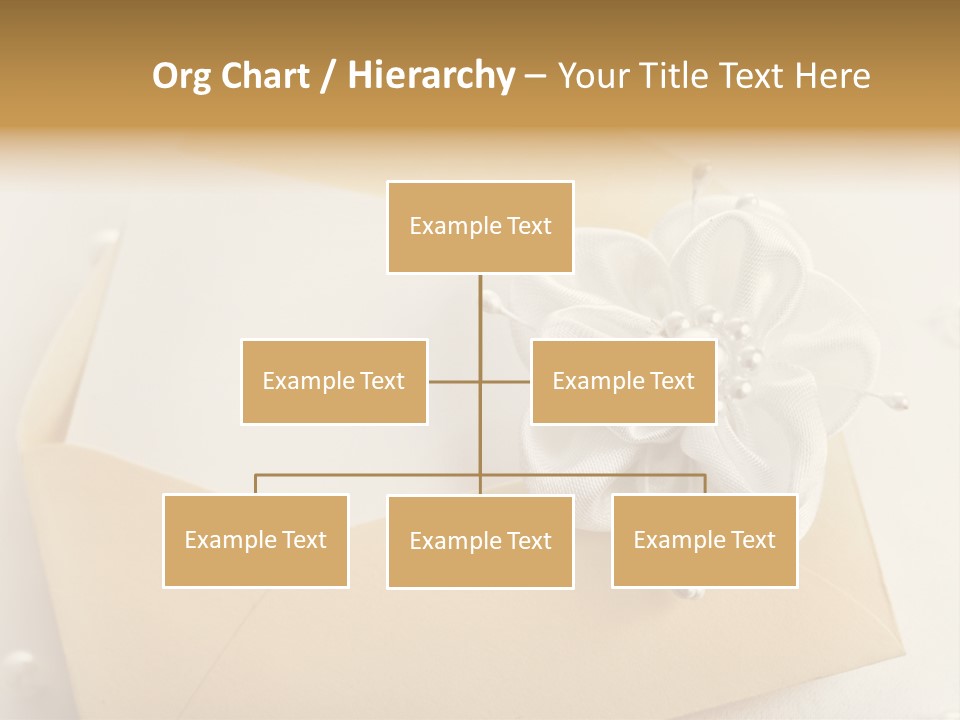 Org Chart / Hierarchy – Your Title Text Here

Example Text

Example Text

Example Text

Example Text

Example Text

Example Text